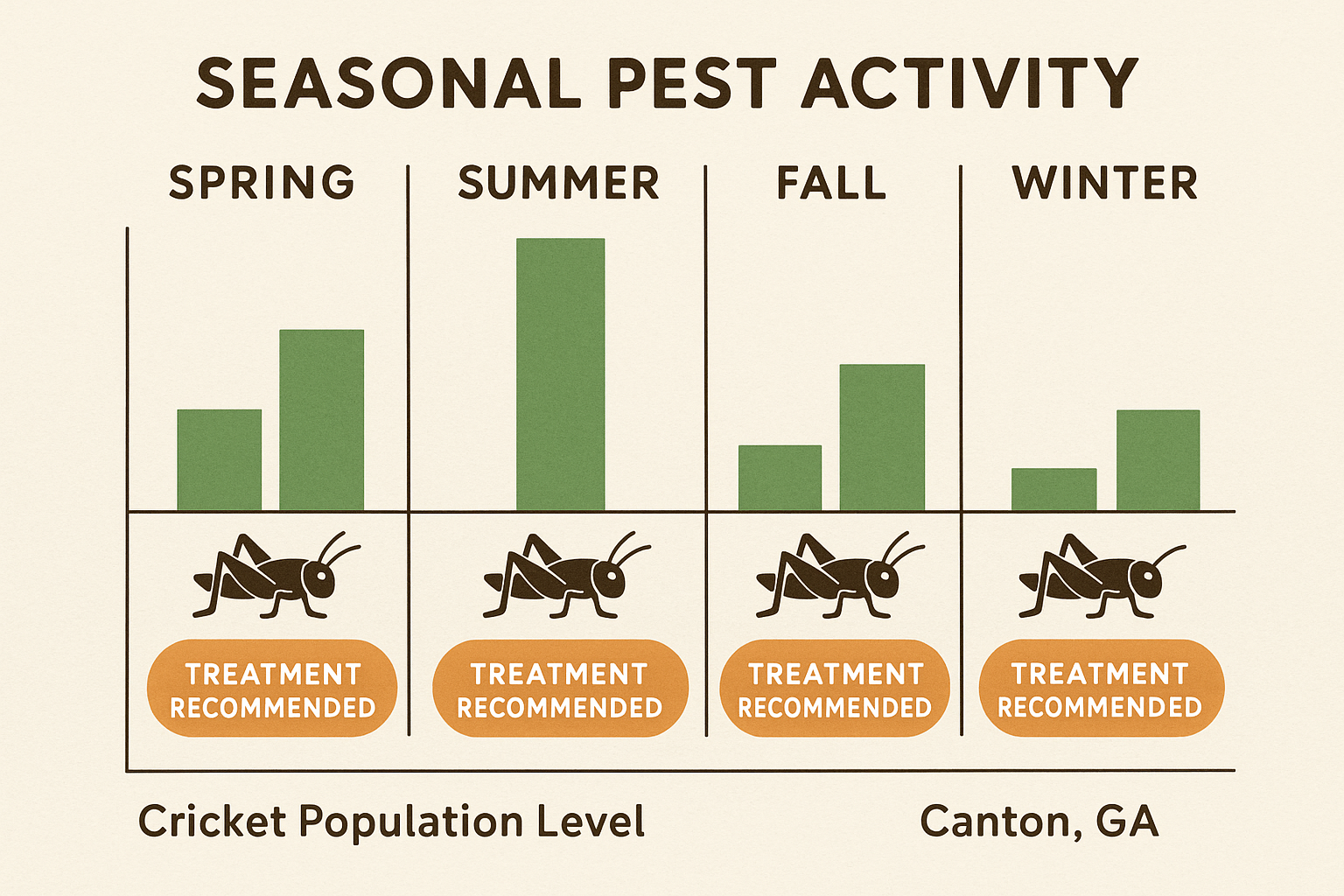 SEASONAL PEST ACTIVITY

SPRING

SUMMER

FALL

WINTER

TREATMENT RECOMMENDED

TREATMENT RECOMMENDED

TREATMENT RECOMMENDED

TREATMENT RECOMMENDED

Cricket Population Level

Canton, GA